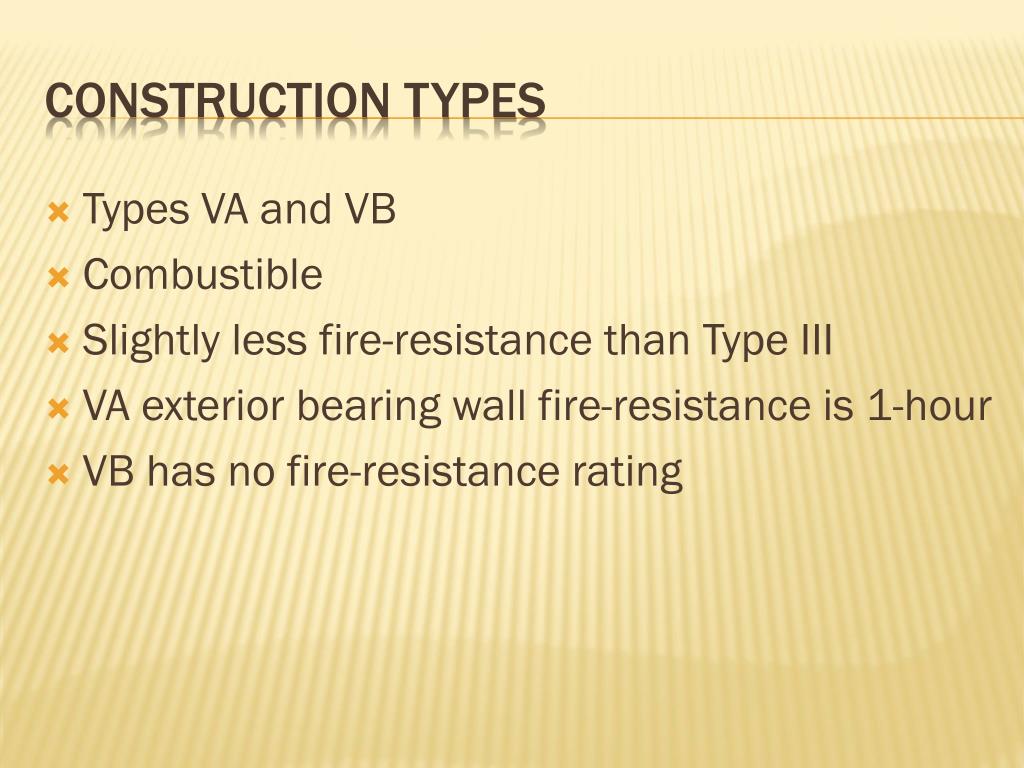 CONSTRUCTION TYPES

Types VA and VB
Combustible
Slightly less fire-resistance than Type III
VA exterior bearing wall fire-resistance is 1-hour
VB has no fire-resistance rating